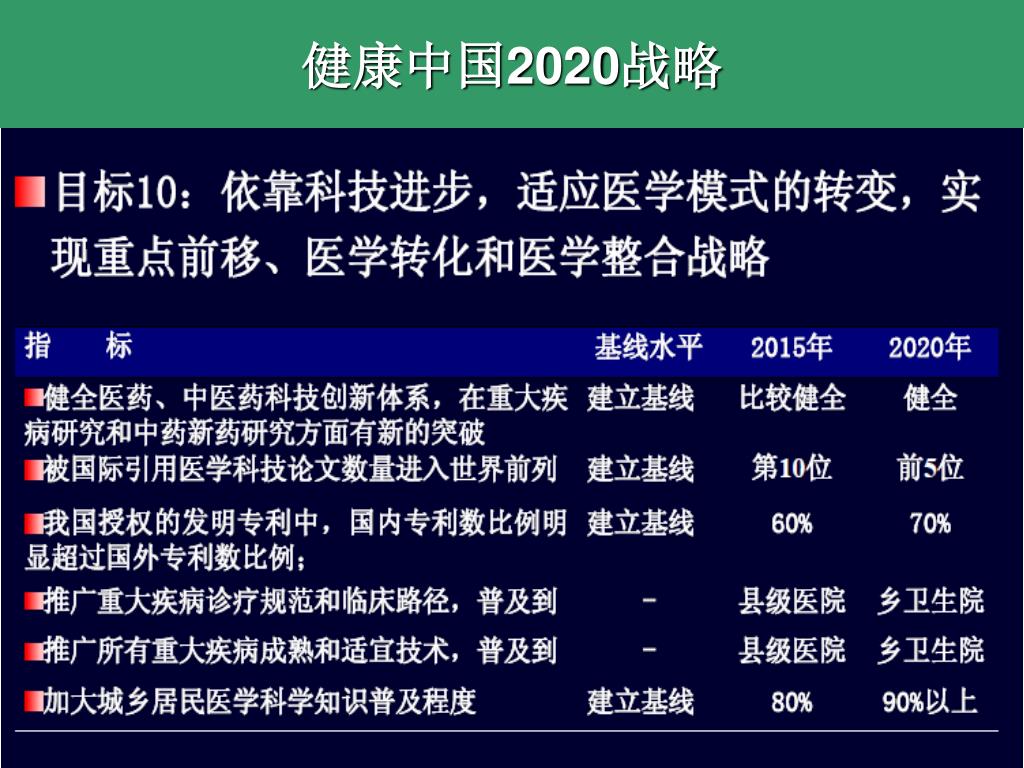 健康中国2020战略

目标10：依靠科技进步，适应医学模式的转变，实现重点前移、医学转化和医学整合战略

| 指　标 | 基线水平 | 2015年 | 2020年 |
|---|---|---|---|
| 健全医药、中医药科技创新体系，在重大疾病研究和中药新药研究方面有新的突破 | 建立基线 | 比较健全 | 健全 |
| 被国际引用医学科技论文数量进入世界前列 | 建立基线 | 第10位 | 前5位 |
| 我国授权的发明专利中，国内专利数比例明显超过国外专利数比例； | 建立基线 | 60% | 70% |
| 推广重大疾病诊疗规范和临床路径，普及到 | - | 县级医院 | 乡卫生院 |
| 推广所有重大疾病成熟和适宜技术，普及到 | - | 县级医院 | 乡卫生院 |
| 加大城乡居民医学科学知识普及程度 | 建立基线 | 80% | 90%以上 |